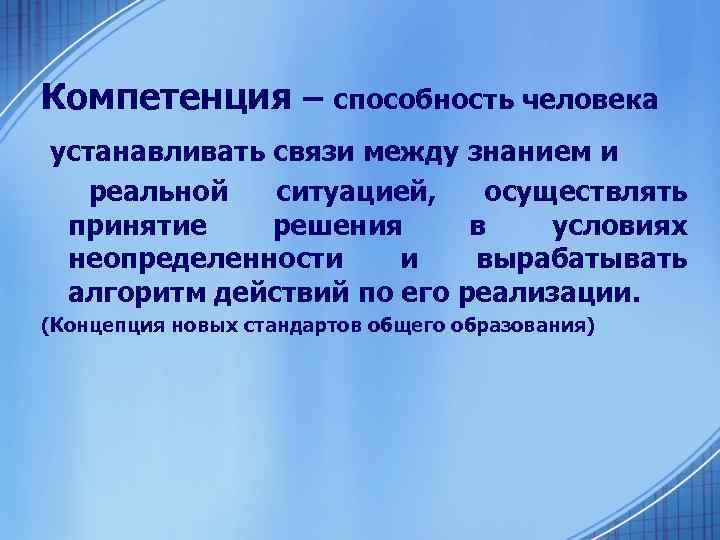 Компетенция – способность человека

устанавливать связи между знанием и

реальной ситуацией, осуществлять принятие решения в условиях неопределенности и вырабатывать алгоритм действий по его реализации.

(Концепция новых стандартов общего образования)